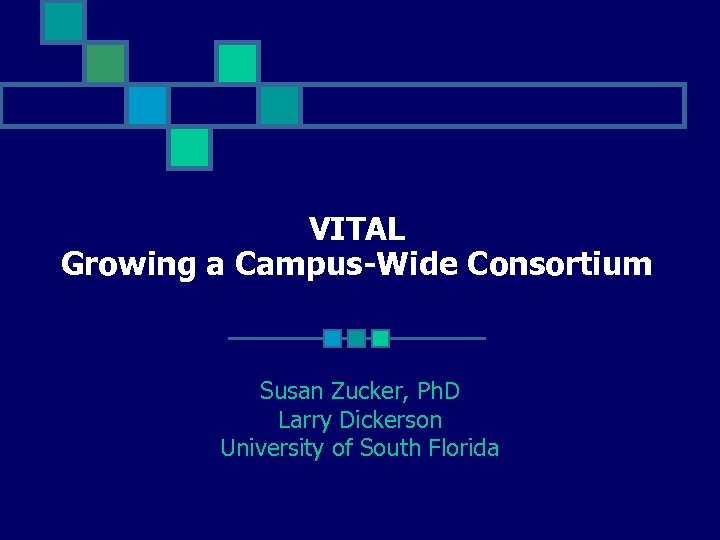 VITAL
Growing a Campus-Wide Consortium

Susan Zucker, PhD
Larry Dickerson
University of South Florida